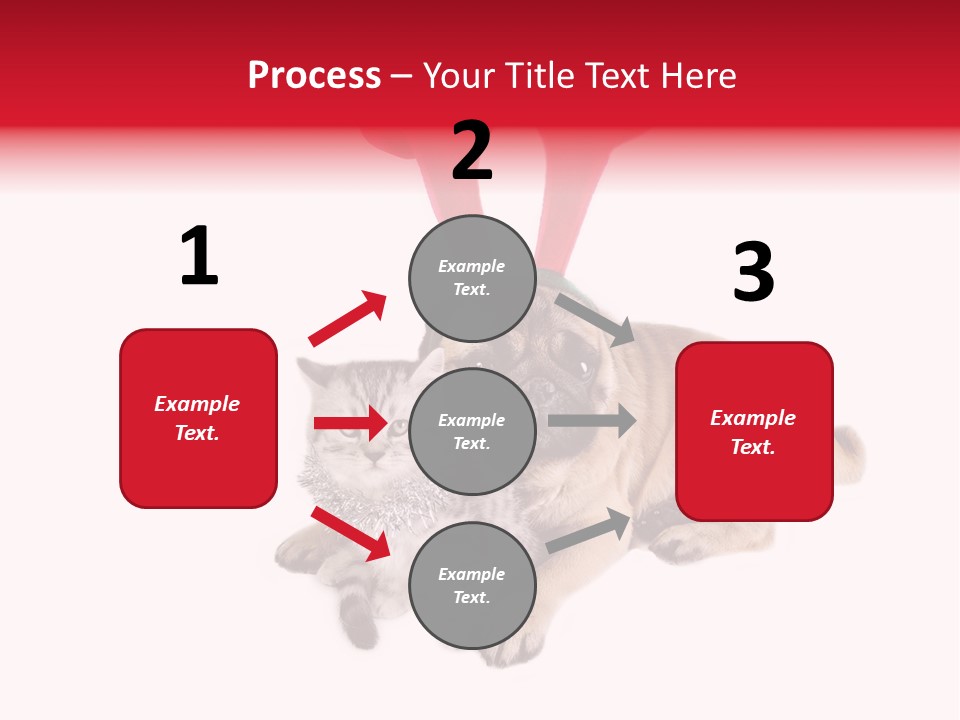 Process – Your Title Text Here

1

Example Text.

2

Example Text.

Example Text.

Example Text.

3

Example Text.